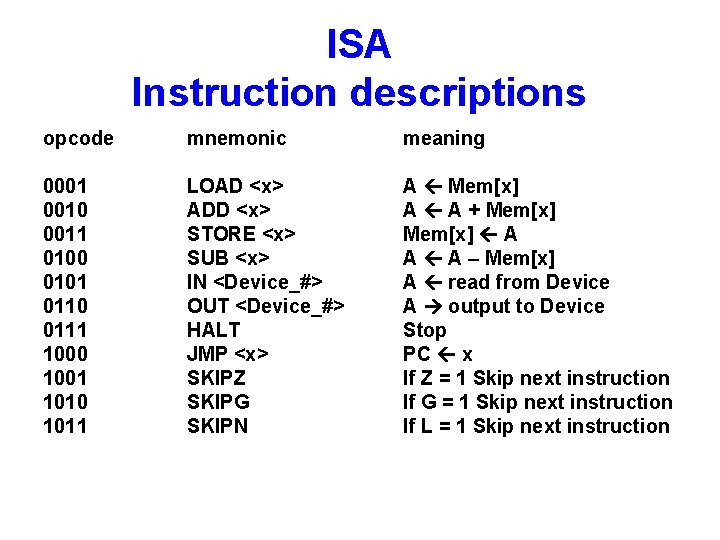 ISA
Instruction descriptions

| opcode | mnemonic | meaning |
|---|---|---|
| 0001 | LOAD <x> | A ← Mem[x] |
| 0010 | ADD <x> | A ← A + Mem[x] |
| 0011 | STORE <x> | Mem[x] ← A |
| 0100 | SUB <x> | A ← A – Mem[x] |
| 0101 | IN <Device_#> | A ← read from Device |
| 0110 | OUT <Device_#> | A → output to Device |
| 0111 | HALT | Stop |
| 1000 | JMP <x> | PC ← x |
| 1001 | SKIPZ | If Z = 1 Skip next instruction |
| 1010 | SKIPG | If G = 1 Skip next instruction |
| 1011 | SKIPN | If L = 1 Skip next instruction |